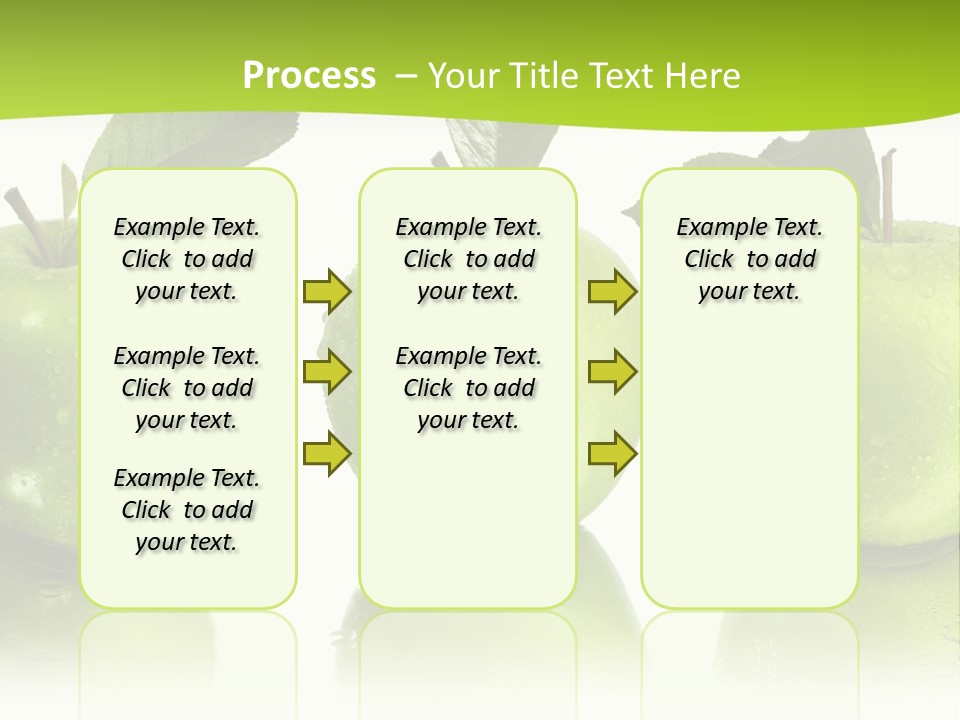 Process – Your Title Text Here

Example Text. Click to add your text.

Example Text. Click to add your text.

Example Text. Click to add your text.

Example Text. Click to add your text.

Example Text. Click to add your text.

Example Text. Click to add your text.